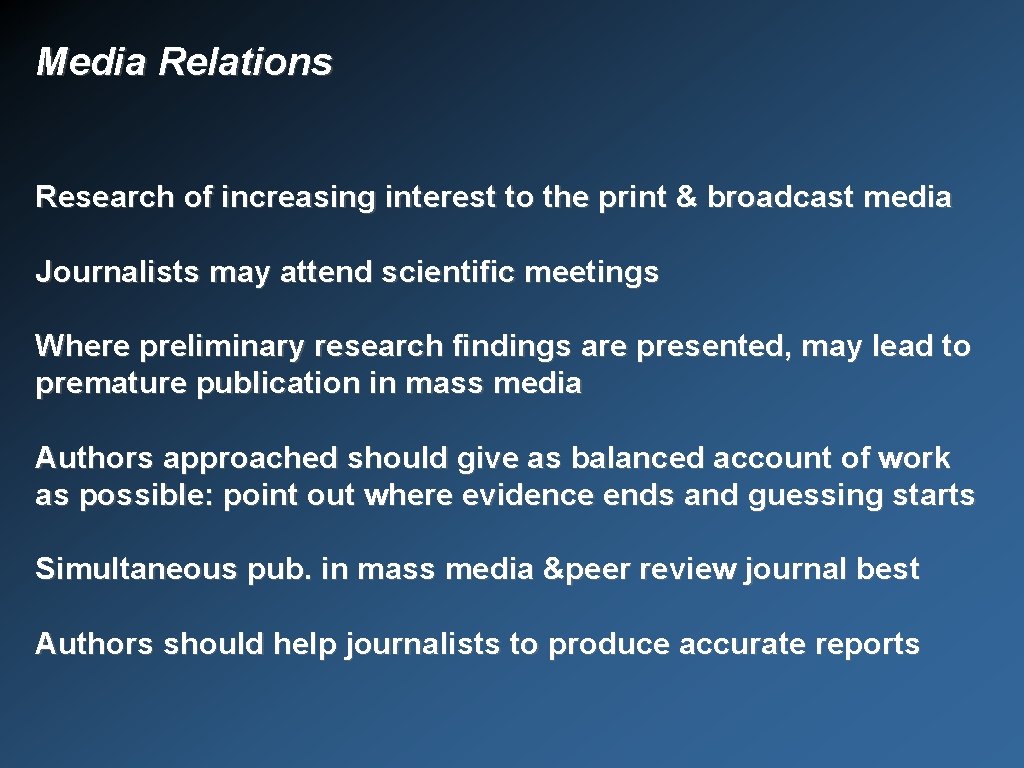 Media Relations

Research of increasing interest to the print & broadcast media

Journalists may attend scientific meetings

Where preliminary research findings are presented, may lead to premature publication in mass media

Authors approached should give as balanced account of work as possible: point out where evidence ends and guessing starts

Simultaneous pub. in mass media &peer review journal best

Authors should help journalists to produce accurate reports